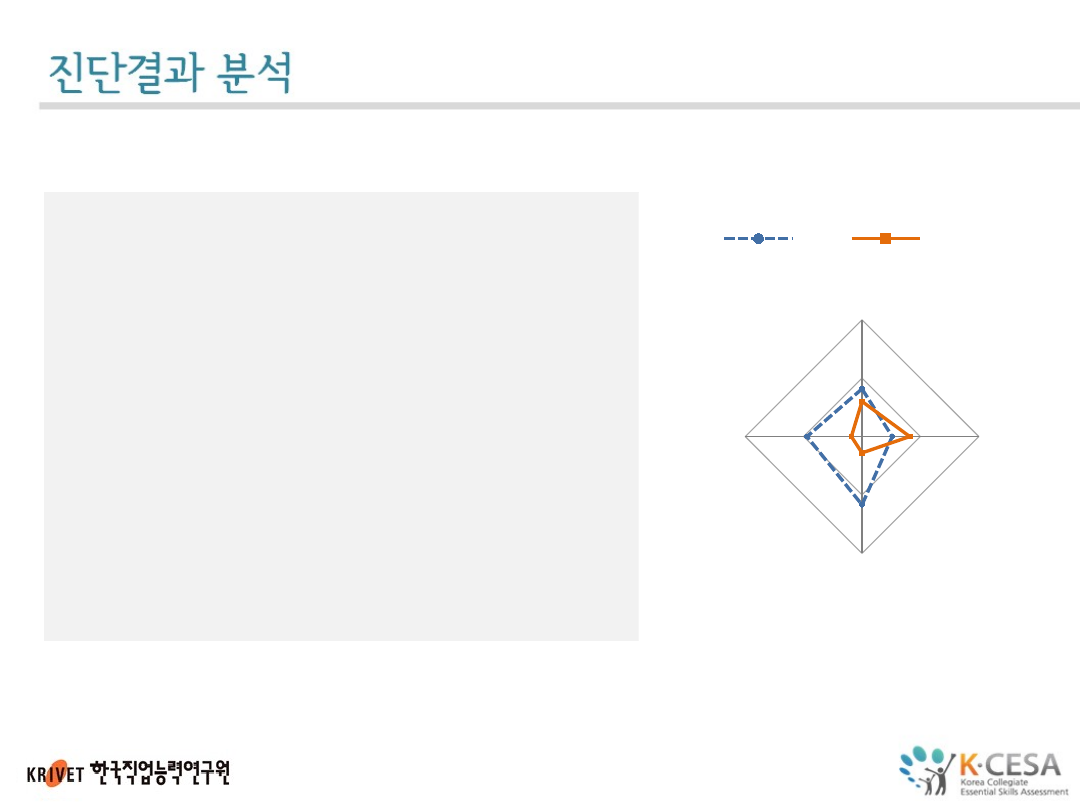 진단결과 분석

KRIVET 한국직업능력연구원

K·CESA
Korea Collegiate
Essential Skills Assessment